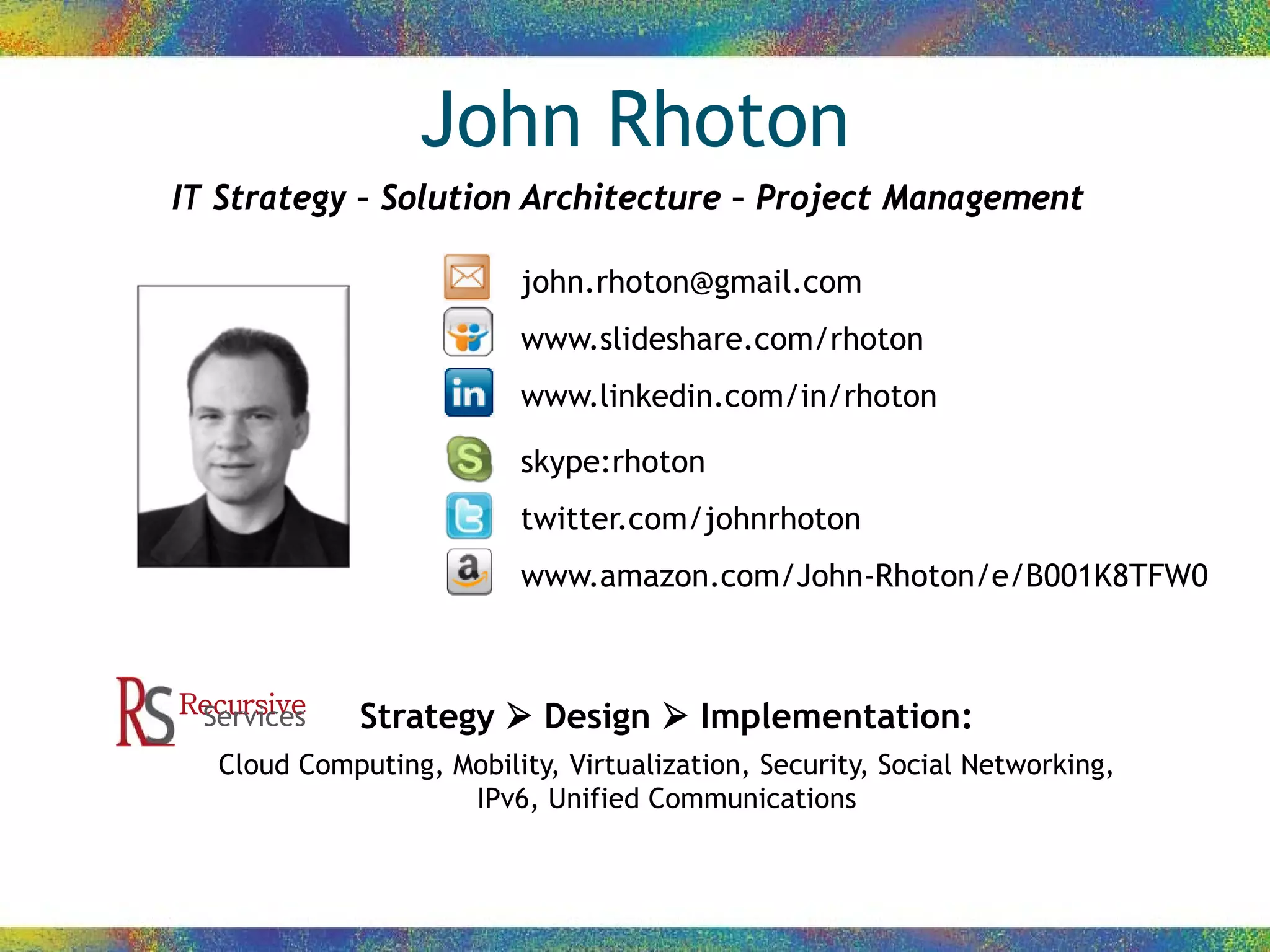 John Rhoton

IT Strategy – Solution Architecture – Project Management

john.rhoton@gmail.com
www.slideshare.com/rhoton
www.linkedin.com/in/rhoton
skype:rhoton
twitter.com/johnrhoton
www.amazon.com/John-Rhoton/e/B001K8TFW0

RS Recursive Services

Strategy ➢ Design ➢ Implementation:
Cloud Computing, Mobility, Virtualization, Security, Social Networking, IPv6, Unified Communications